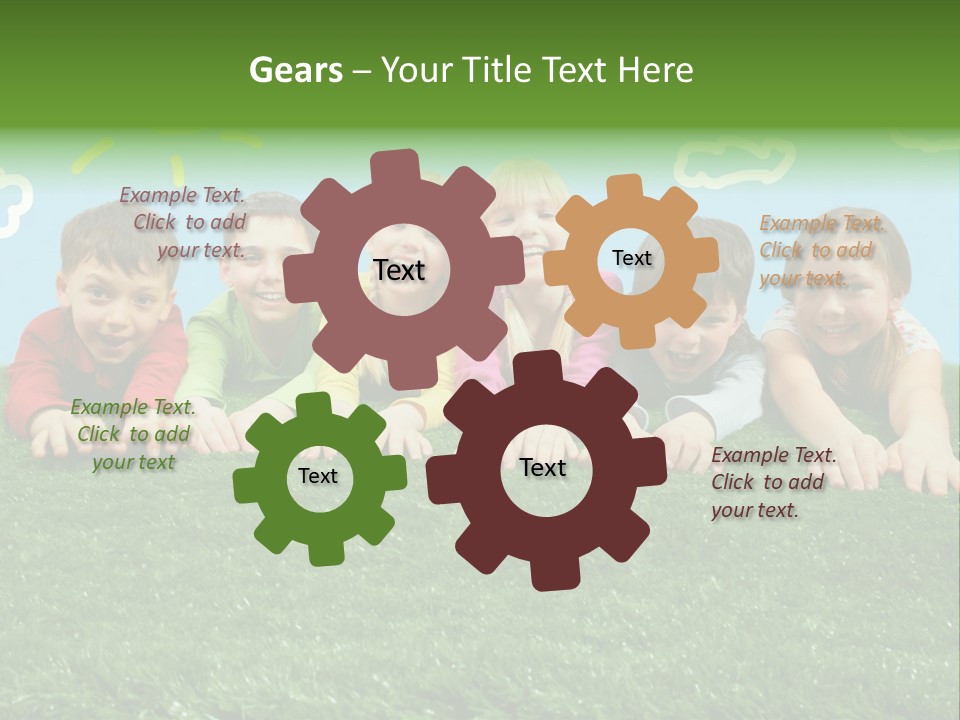 Gears – Your Title Text Here

Example Text. Click to add your text.

Text

Text

Example Text. Click to add your text.

Example Text. Click to add your text

Text

Text

Example Text. Click to add your text.